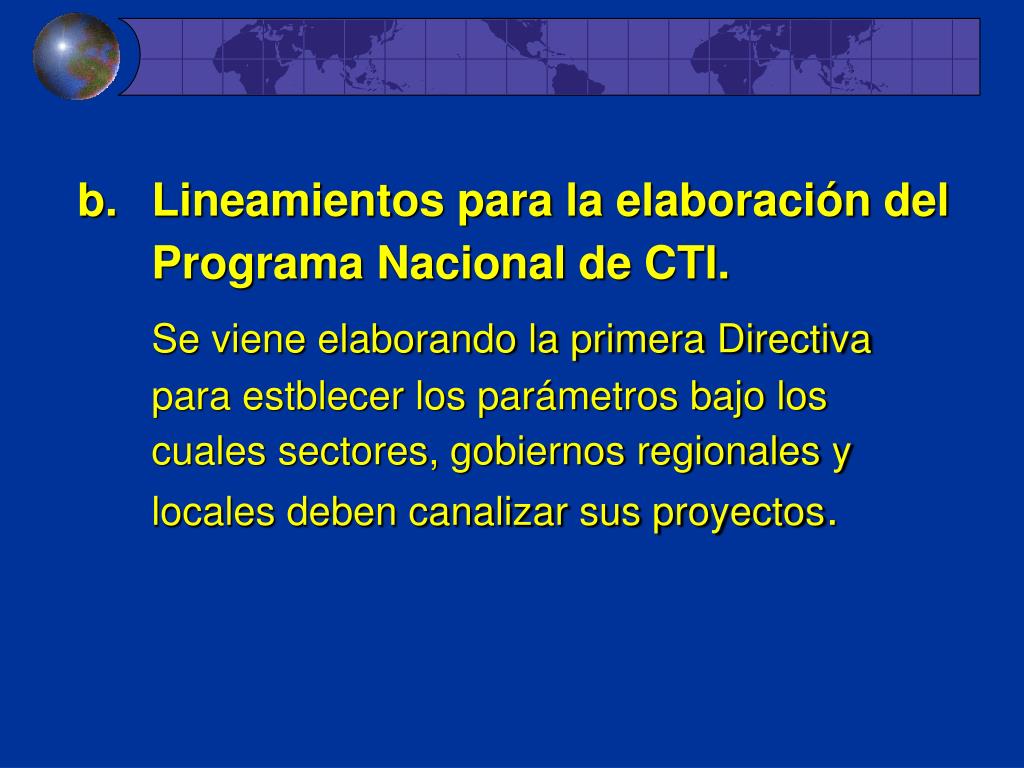 b. Lineamientos para la elaboración del Programa Nacional de CTI.

Se viene elaborando la primera Directiva para estblecer los parámetros bajo los cuales sectores, gobiernos regionales y locales deben canalizar sus proyectos.